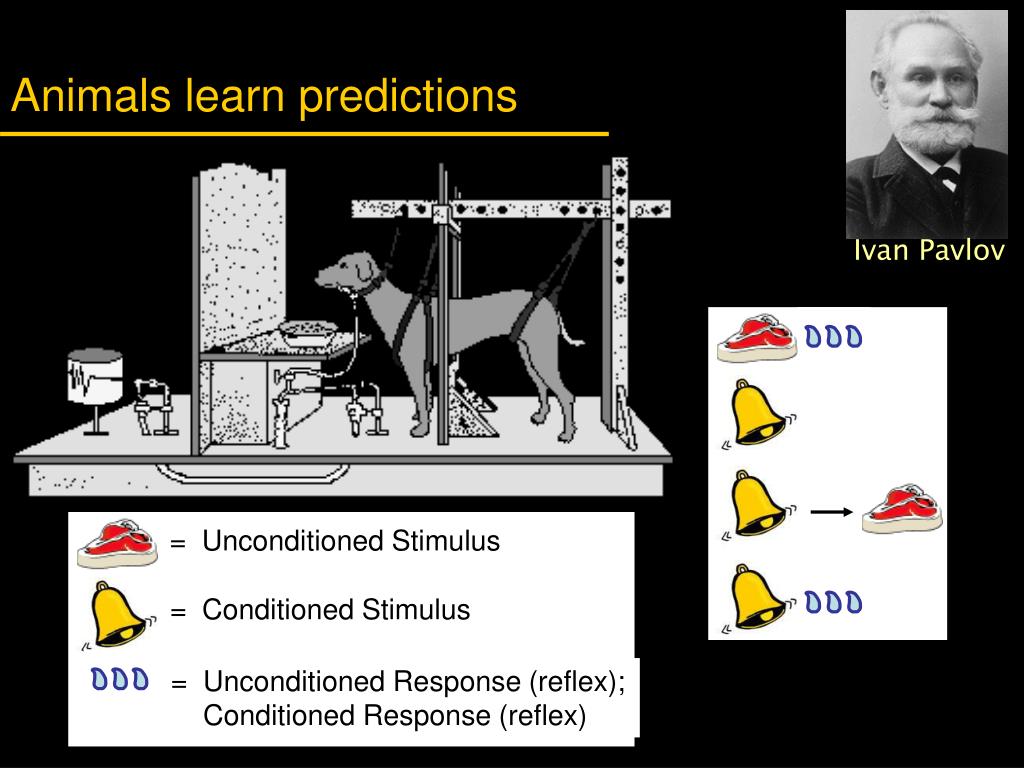 Animals learn predictions

Ivan Pavlov

= Unconditioned Stimulus

= Conditioned Stimulus

= Unconditioned Response (reflex); Conditioned Response (reflex)